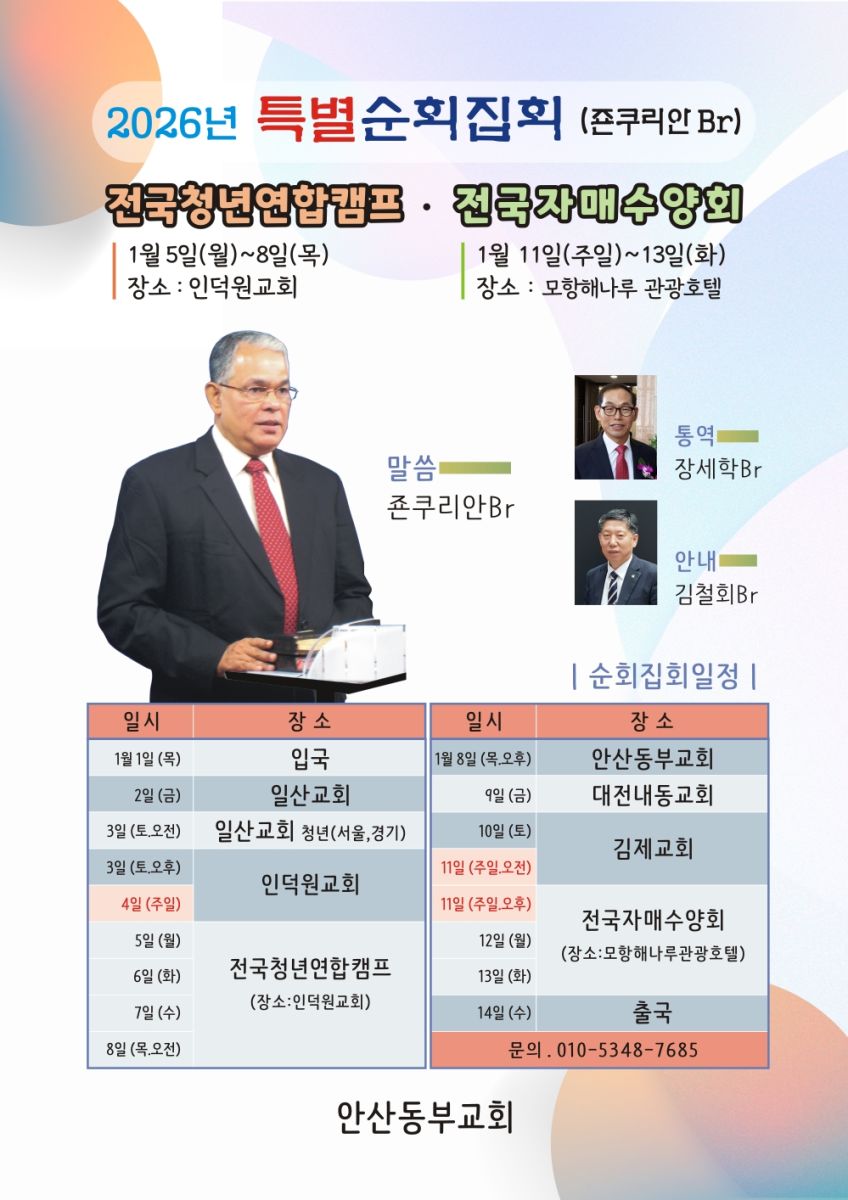 2026년 특별순회집회 (죤쿠리안 Br)

전국청년연합캠프 · 전국자매수양회

1월 5일(월)~8일(목)
장소 : 인덕원교회

1월 11일(주일)~13일(화)
장소 : 모항해나루 관광호텔

말씀
죤쿠리안Br

통역
장세학Br

안내
김철회Br

| 순회집회일정 |

| 일시 | 장 소 |
|---|---|
| 1월 1일 (목) | 입국 |
| 2일 (금) | 일산교회 |
| 3일 (토.오전) | 일산교회 청년(서울,경기) |
| 3일 (토.오후) | 인덕원교회 |
| 4일 (주일) | 인덕원교회 |
| 5일 (월) | 전국청년연합캠프 (장소:인덕원교회) |
| 6일 (화) | 전국청년연합캠프 (장소:인덕원교회) |
| 7일 (수) | 전국청년연합캠프 (장소:인덕원교회) |
| 8일 (목.오전) | 전국청년연합캠프 (장소:인덕원교회) |

| 일시 | 장 소 |
|---|---|
| 1월 8일 (목.오후) | 안산동부교회 |
| 9일 (금) | 대전내동교회 |
| 10일 (토) | 김제교회 |
| 11일 (주일.오전) | 김제교회 |
| 11일 (주일.오후) | 전국자매수양회 (장소:모항해나루관광호텔) |
| 12일 (월) | 전국자매수양회 (장소:모항해나루관광호텔) |
| 13일 (화) | 전국자매수양회 (장소:모항해나루관광호텔) |
| 14일 (수) | 출국 |
| 문의 . 010-5348-7685 | |

안산동부교회